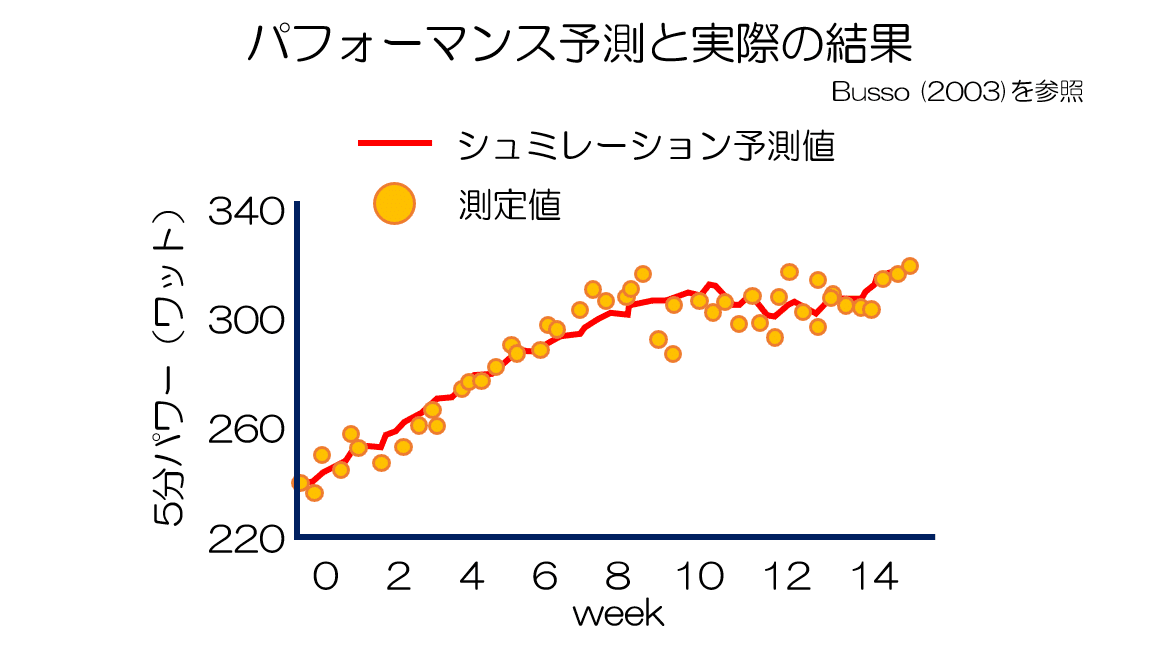 パフォーマンス予測と実際の結果

Busso (2003)を参照

シュミレーション予測値

測定値

5分パワー（ワット）

340

300

260

220

0 2 4 6 8 10 12 14

week